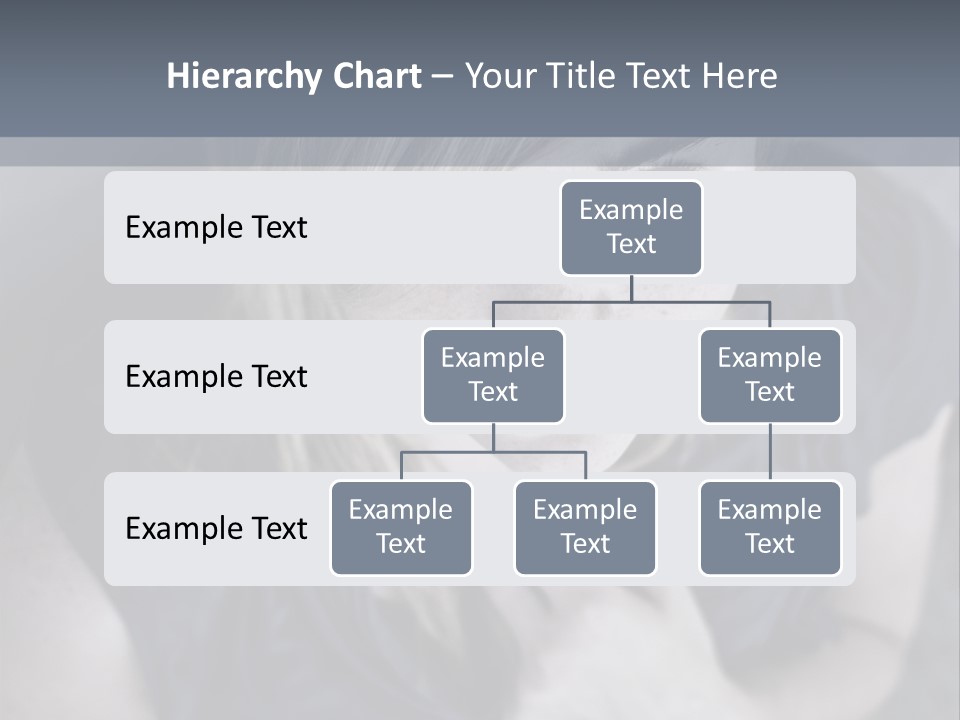 Hierarchy Chart – Your Title Text Here

Example Text

Example Text

Example Text

Example Text

Example Text

Example Text

Example Text

Example Text

Example Text